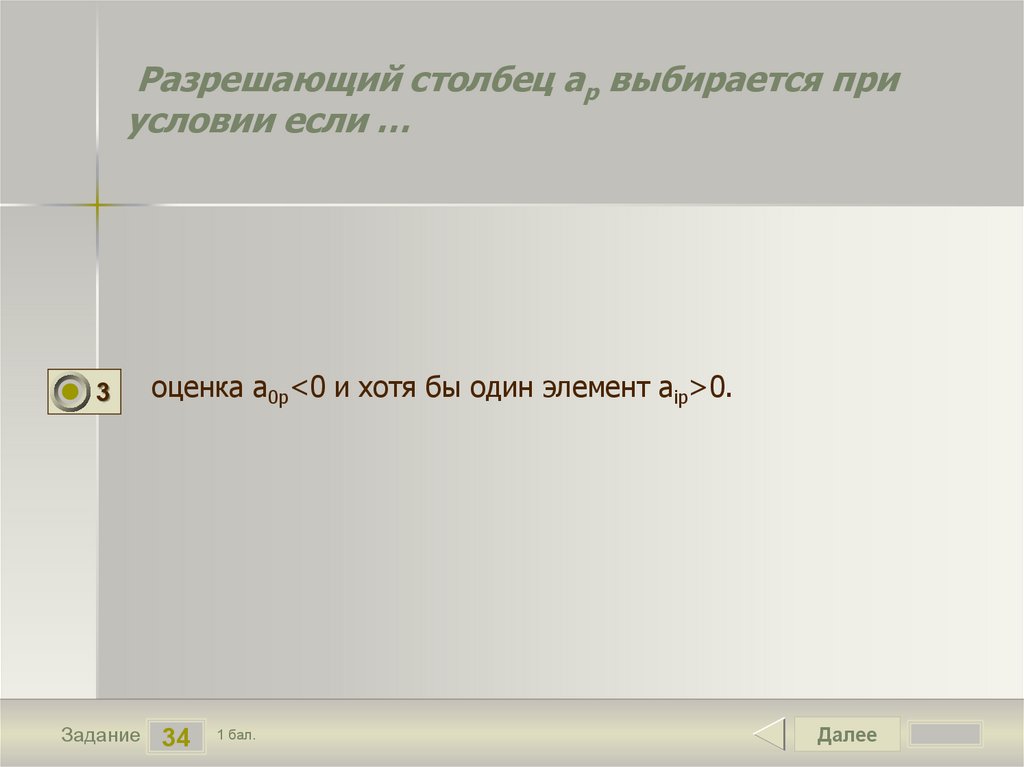 Разрешающий столбец $a_p$ выбирается при условии если …

3

оценка $a_{0p}<0$ и хотя бы один элемент $a_{ip}>0$.

Задание 34 1 бал.

Далее